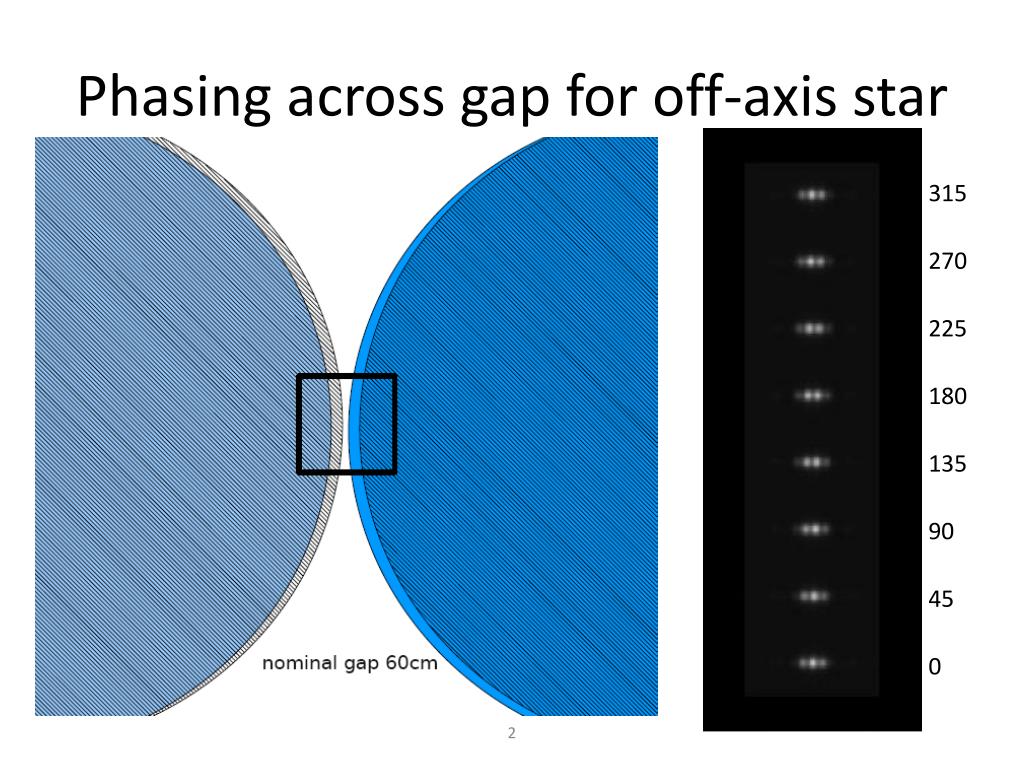 Phasing across gap for off-axis star

nominal gap 60cm

315
270
225
180
135
90
45
0

2